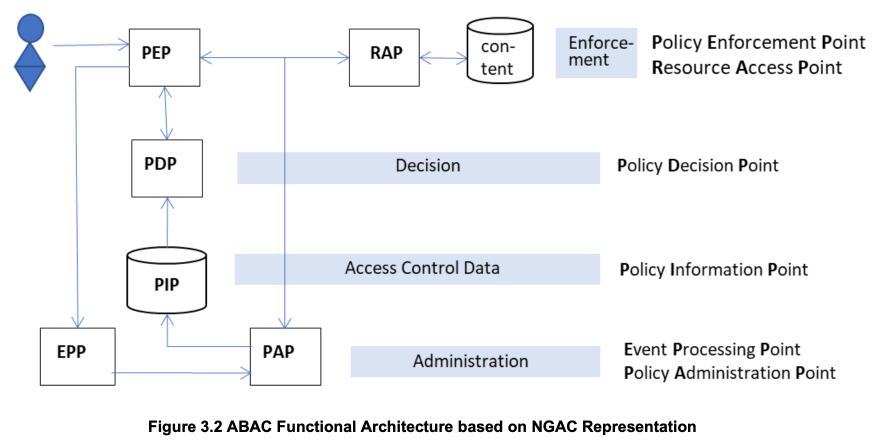 PEP

RAP

content

Enforcement

Policy Enforcement Point
Resource Access Point

PDP

Decision

Policy Decision Point

PIP

Access Control Data

Policy Information Point

EPP

PAP

Administration

Event Processing Point
Policy Administration Point

Figure 3.2 ABAC Functional Architecture based on NGAC Representation